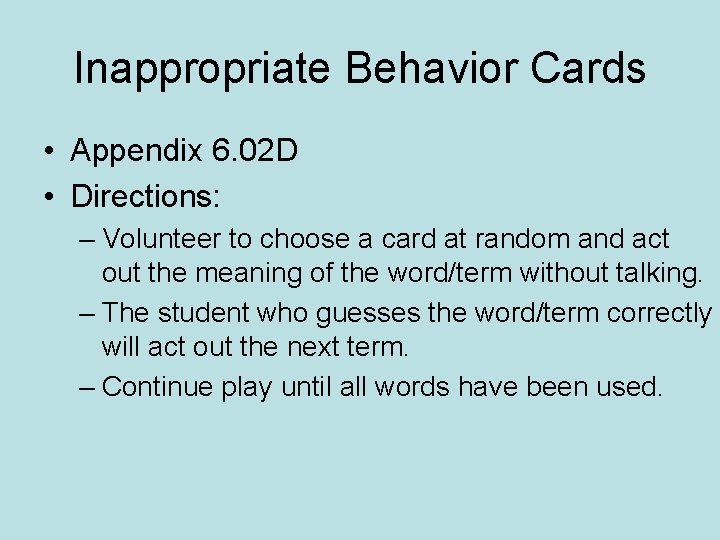 Inappropriate Behavior Cards

• Appendix 6.02D
• Directions:
– Volunteer to choose a card at random and act out the meaning of the word/term without talking.
– The student who guesses the word/term correctly will act out the next term.
– Continue play until all words have been used.